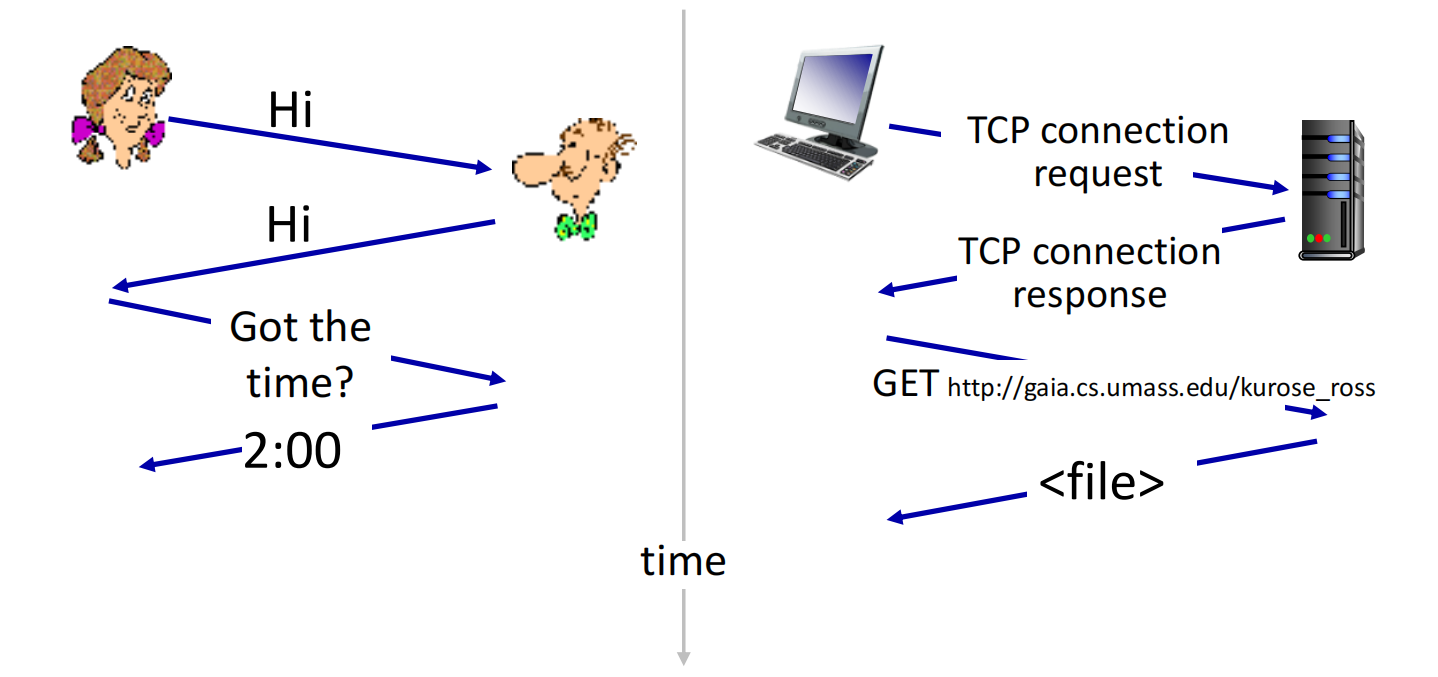 Hi

Hi

Got the time?

2:00

TCP connection request

TCP connection response

GET http://gaia.cs.umass.edu/kurose_ross

<file>

time